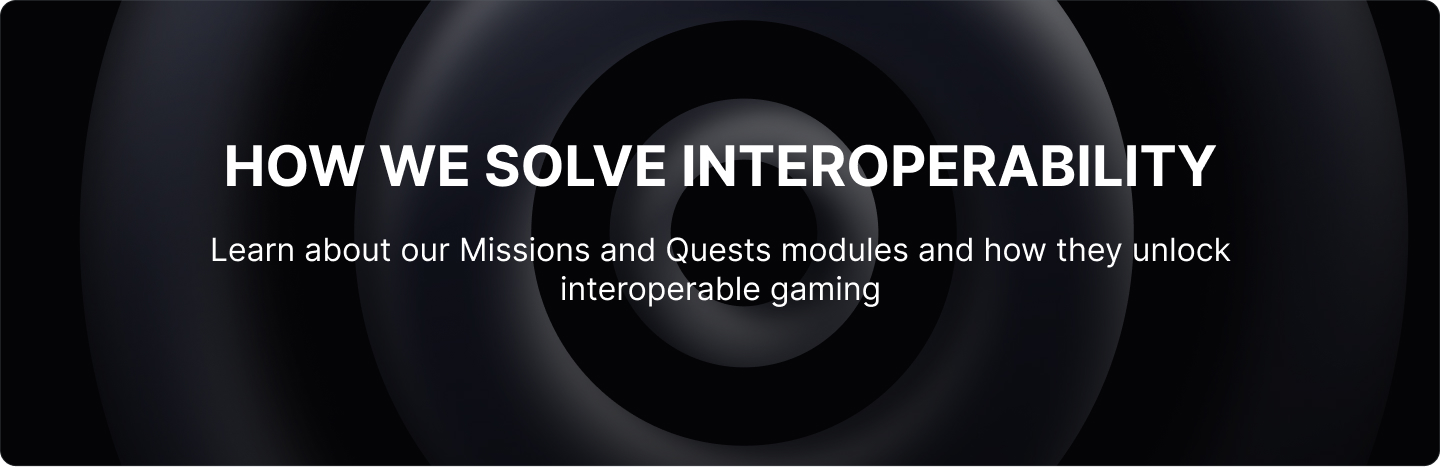 HOW WE SOLVE INTEROPERABILITY

Learn about our Missions and Quests modules and how they unlock interoperable gaming